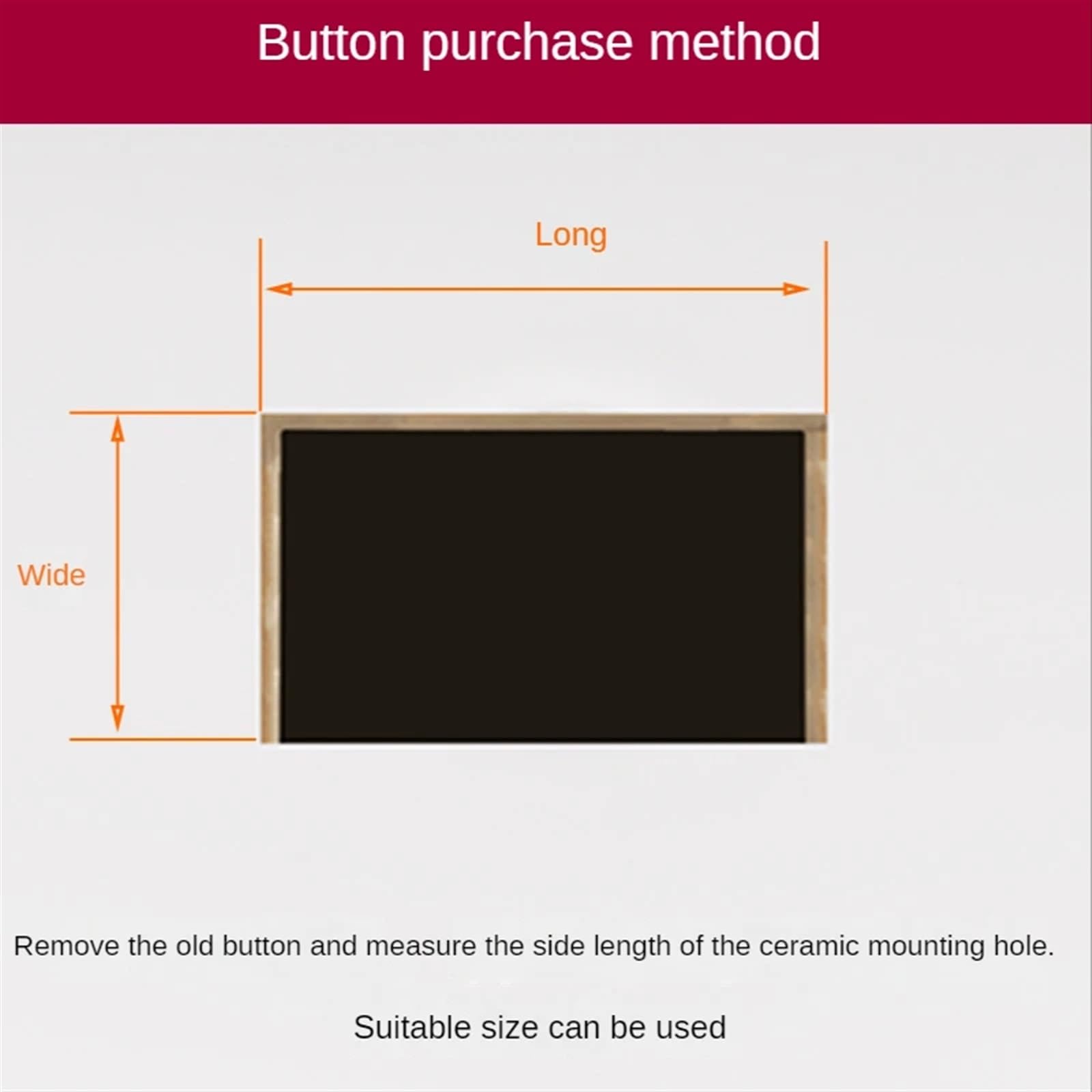 Button purchase method

Long

Wide

Remove the old button and measure the side length of the ceramic mounting hole.

Suitable size can be used